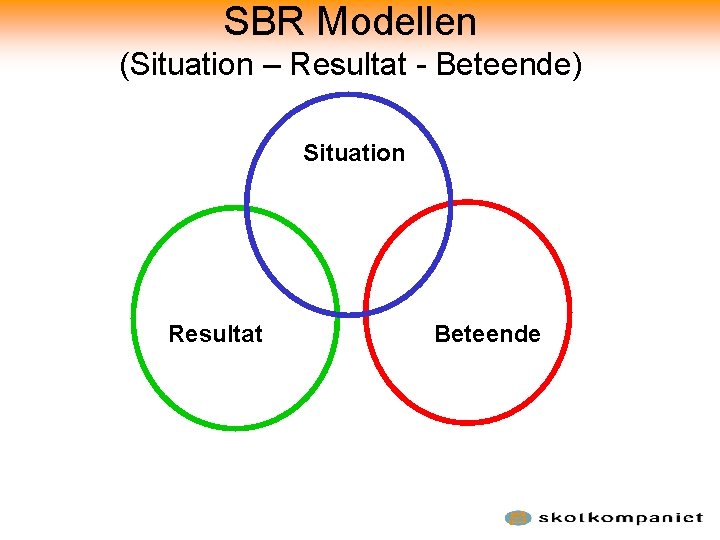 SBR Modellen
(Situation – Resultat - Beteende)

Situation

Resultat

Beteende

skolkompaniet